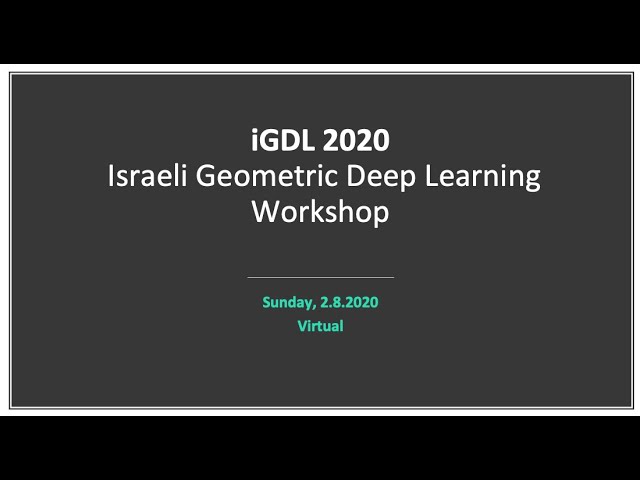 iGDL 2020
Israeli Geometric Deep Learning Workshop

Sunday, 2.8.2020
Virtual